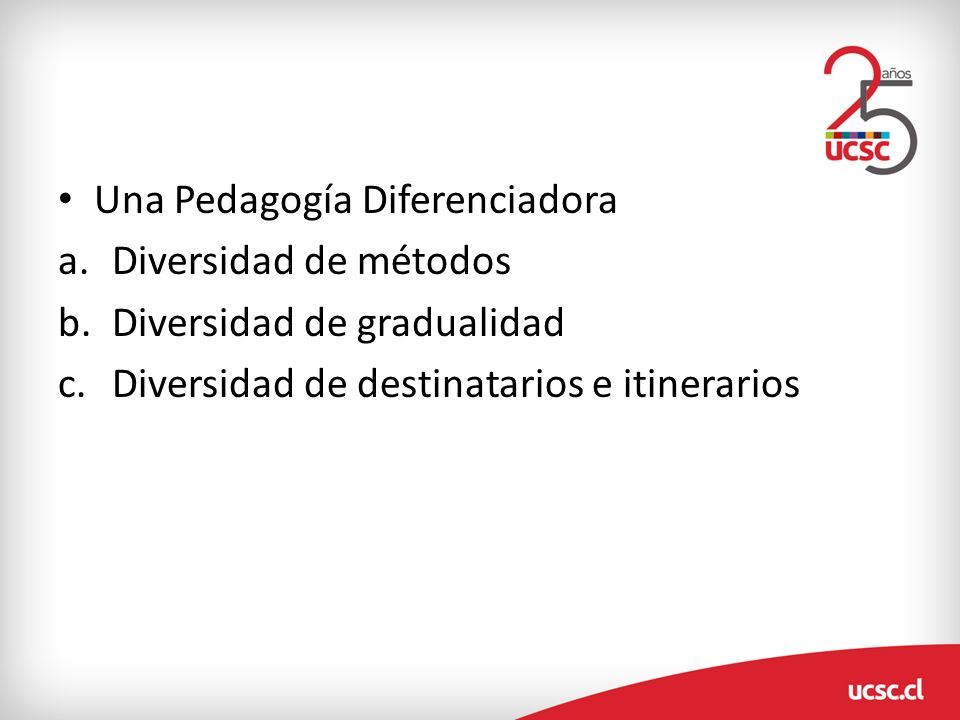 25 años UCSC

• Una Pedagogía Diferenciadora
a. Diversidad de métodos
b. Diversidad de gradualidad
c. Diversidad de destinatarios e itinerarios

ucsc.cl